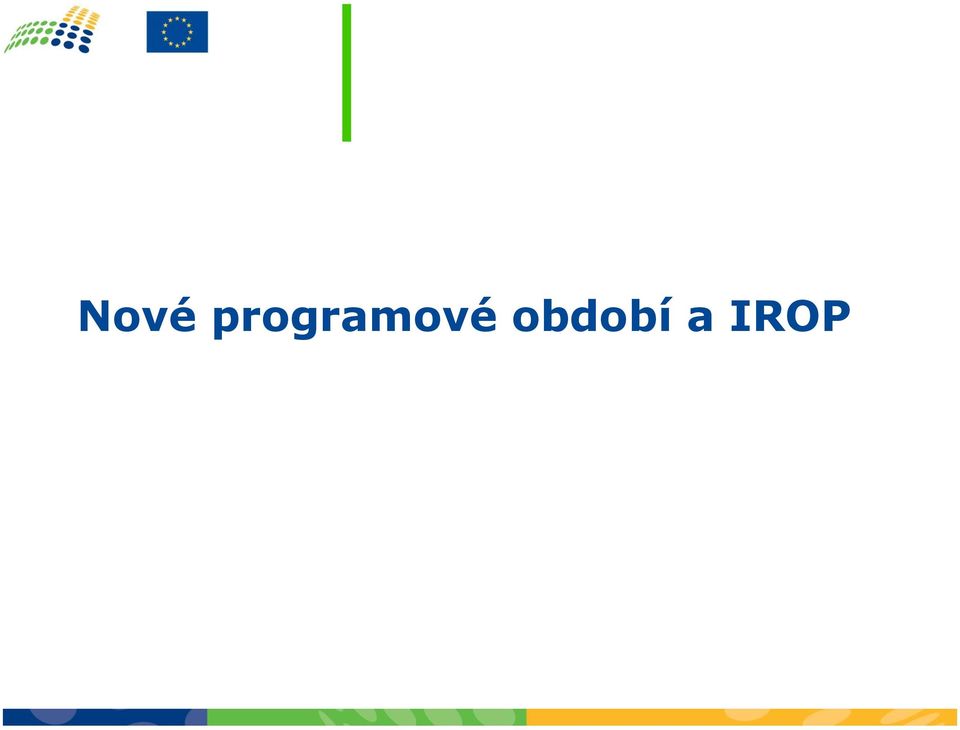 Nové programové období a IROP